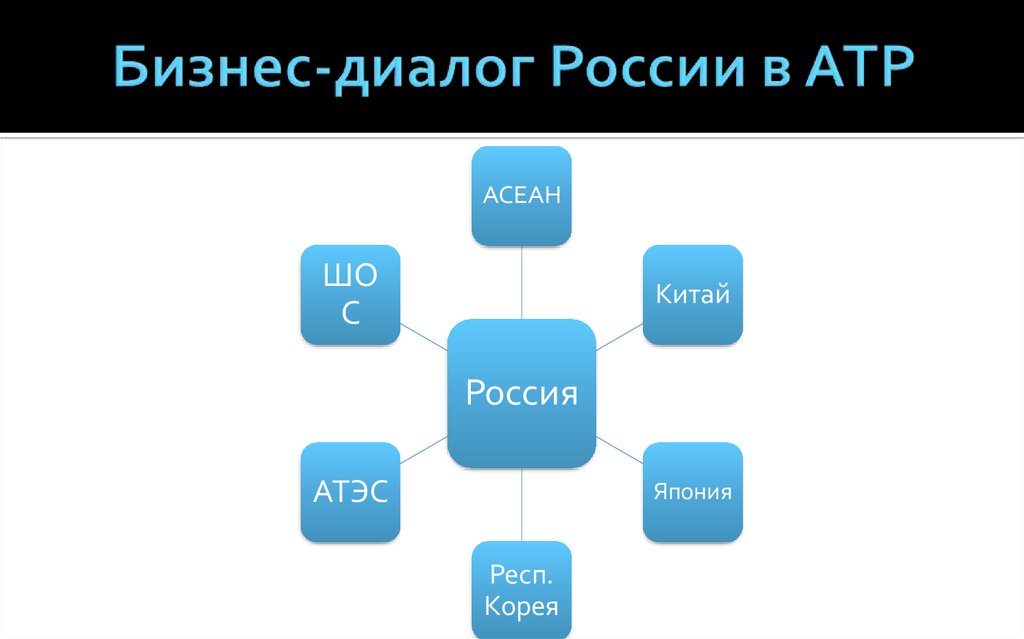 Бизнес-диалог России в АТР

АСЕАН

ШО С

Китай

Россия

АТЭС

Япония

Респ. Корея